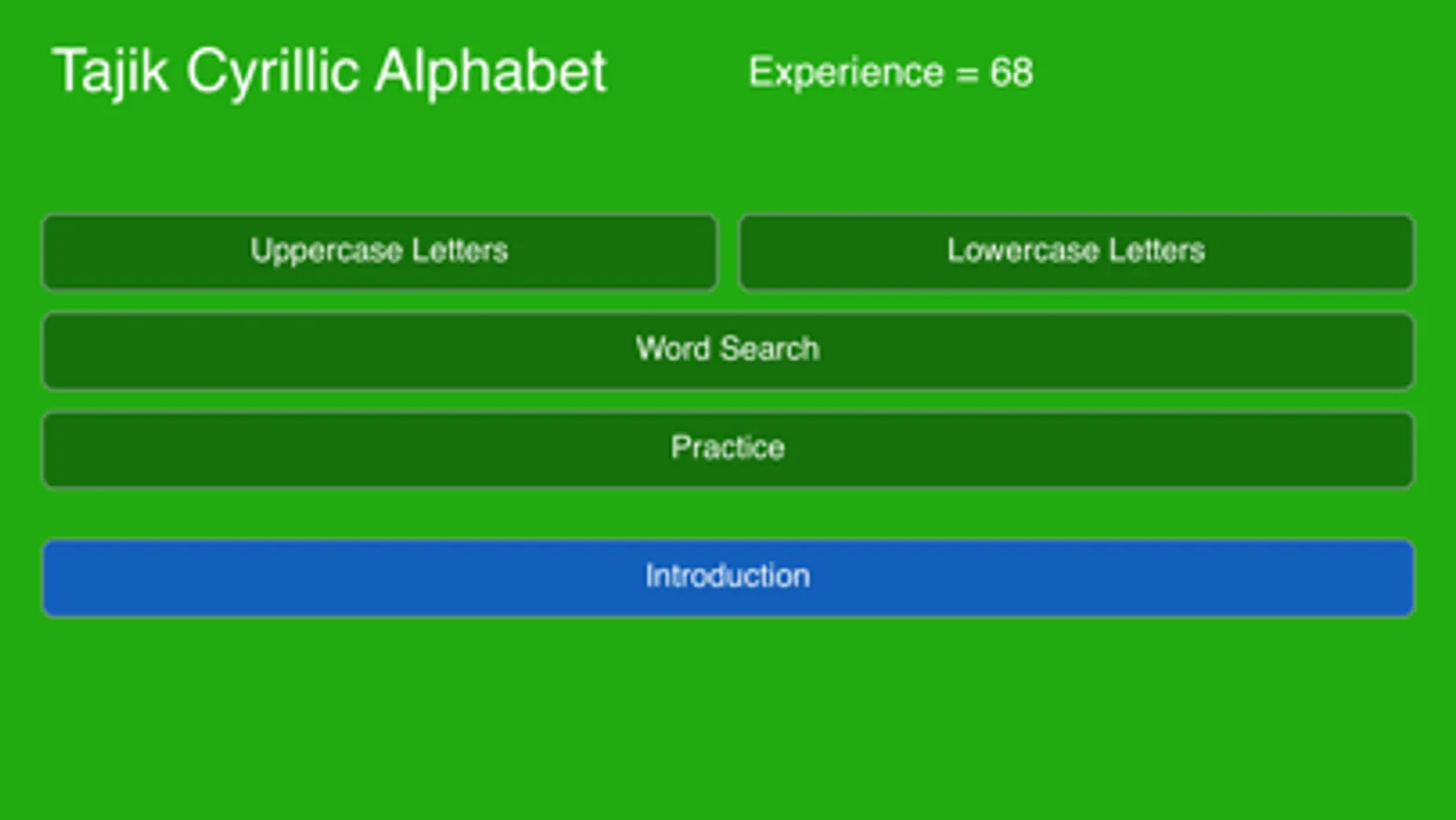 Tajik Cyrillic Alphabet

Experience = 68

Uppercase Letters

Lowercase Letters

Word Search

Practice

Introduction